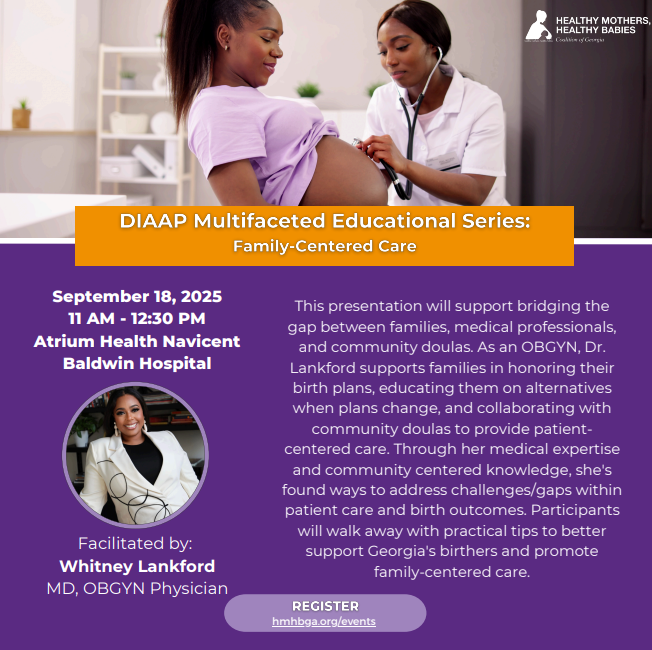 HEALTHY MOTHERS, HEALTHY BABIES
Coalition of Georgia

DIAAP Multifaceted Educational Series:
Family-Centered Care

September 18, 2025
11 AM - 12:30 PM
Atrium Health Navicent Baldwin Hospital

Facilitated by:
Whitney Lankford
MD, OBGYN Physician

This presentation will support bridging the gap between families, medical professionals, and community doulas. As an OBGYN, Dr. Lankford supports families in honoring their birth plans, educating them on alternatives when plans change, and collaborating with community doulas to provide patient-centered care. Through her medical expertise and community centered knowledge, she's found ways to address challenges/gaps within patient care and birth outcomes. Participants will walk away with practical tips to better support Georgia's birthers and promote family-centered care.

REGISTER
hmhbga.org/events